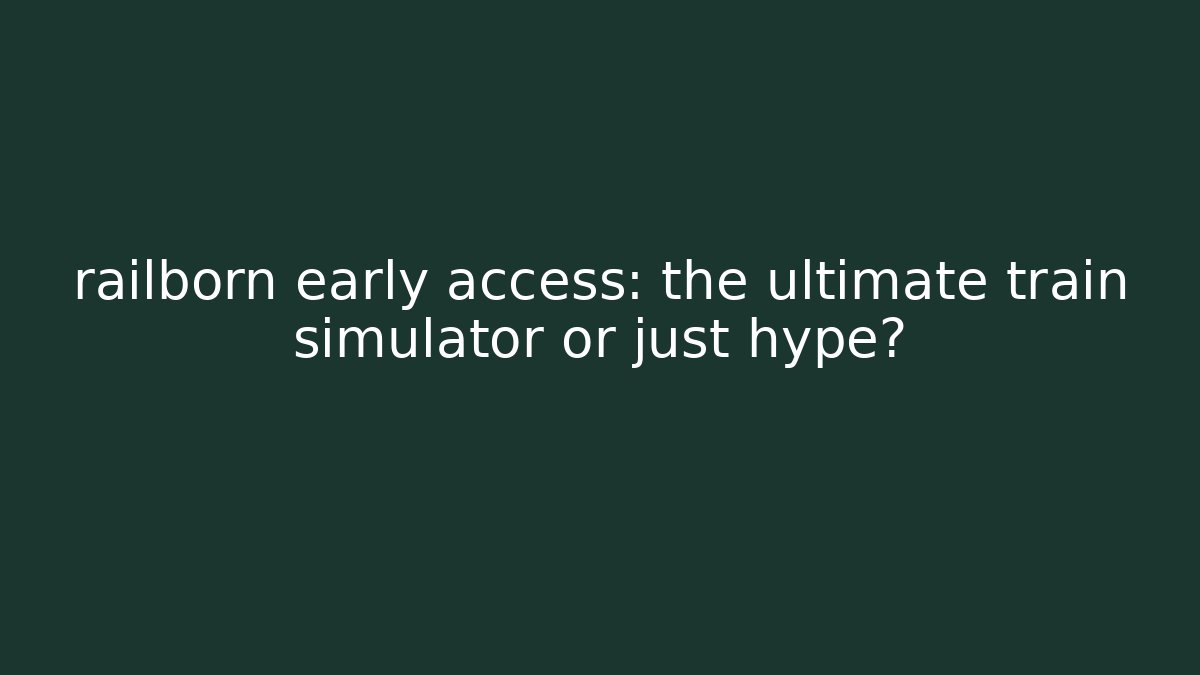 railborn early access: the ultimate train simulator or just hype?